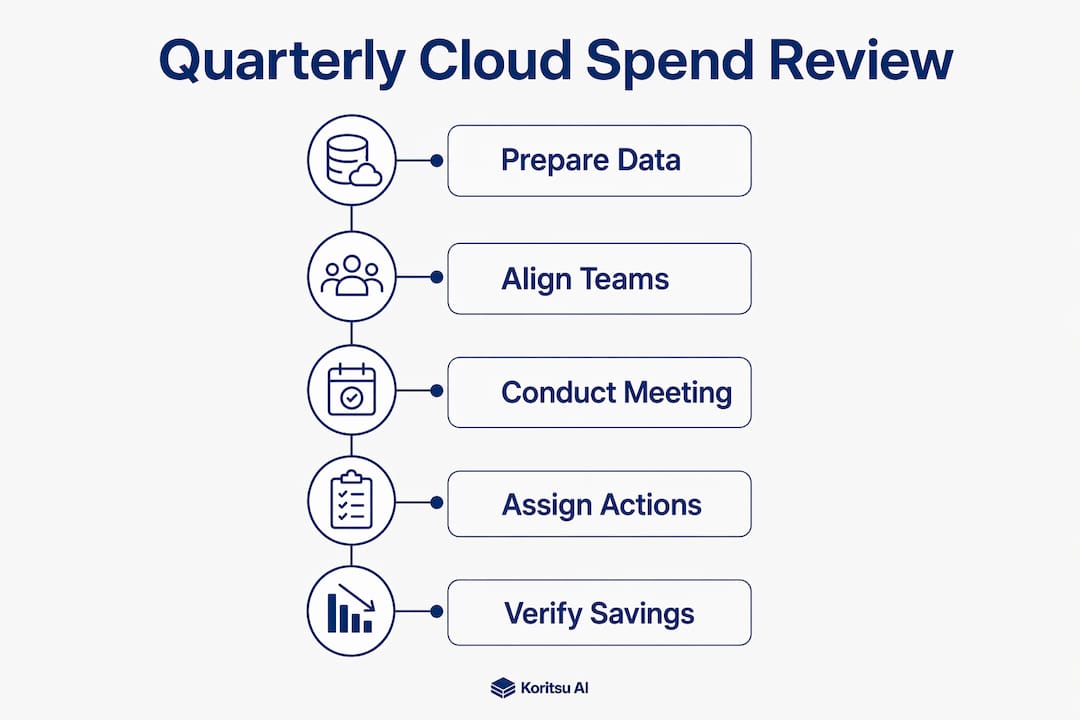 Quarterly Cloud Spend Review

Prepare Data

Align Teams

Conduct Meeting

Assign Actions

Verify Savings

Koritsu AI